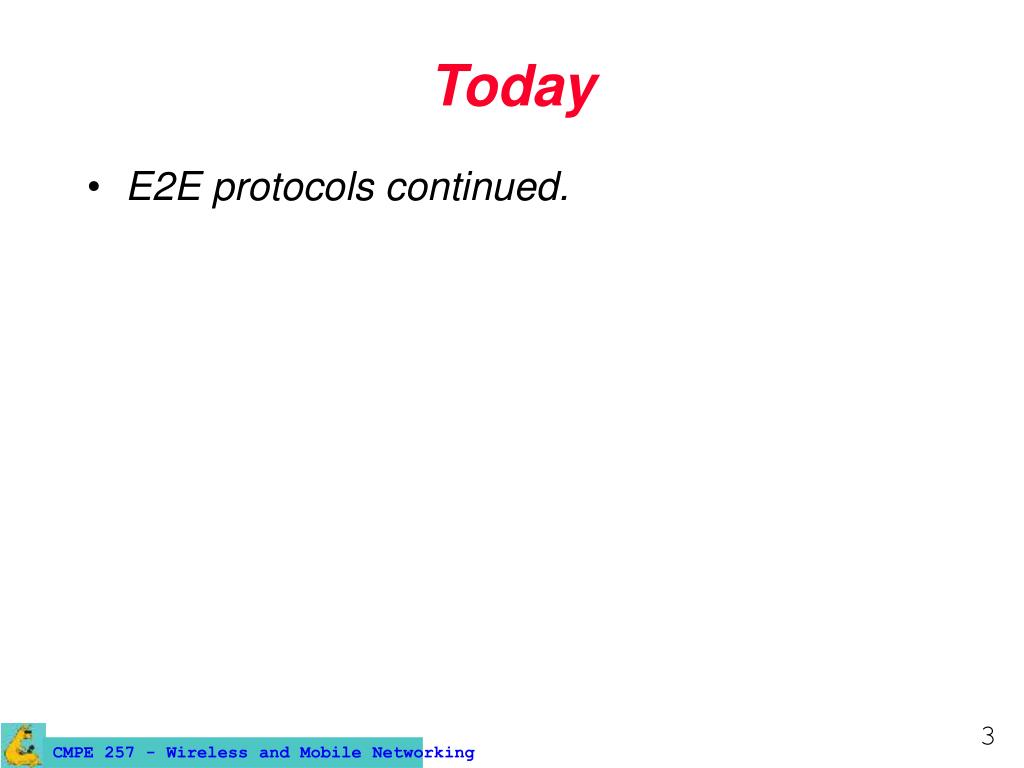 Today

• E2E protocols continued.

CMPE 257 - Wireless and Mobile Networking

3